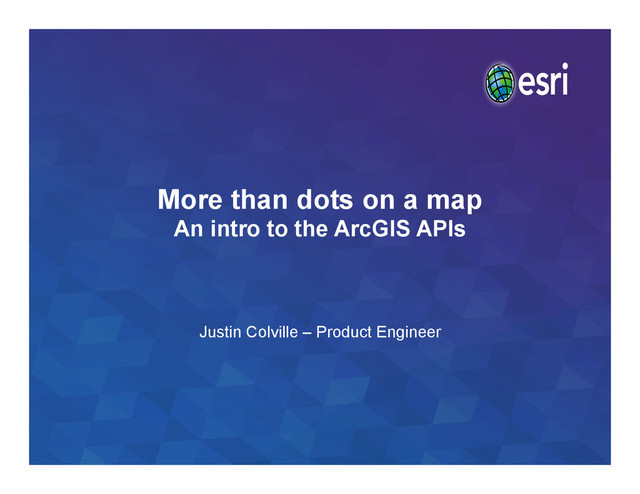 esri

More than dots on a map
An intro to the ArcGIS APIs

Justin Colville – Product Engineer